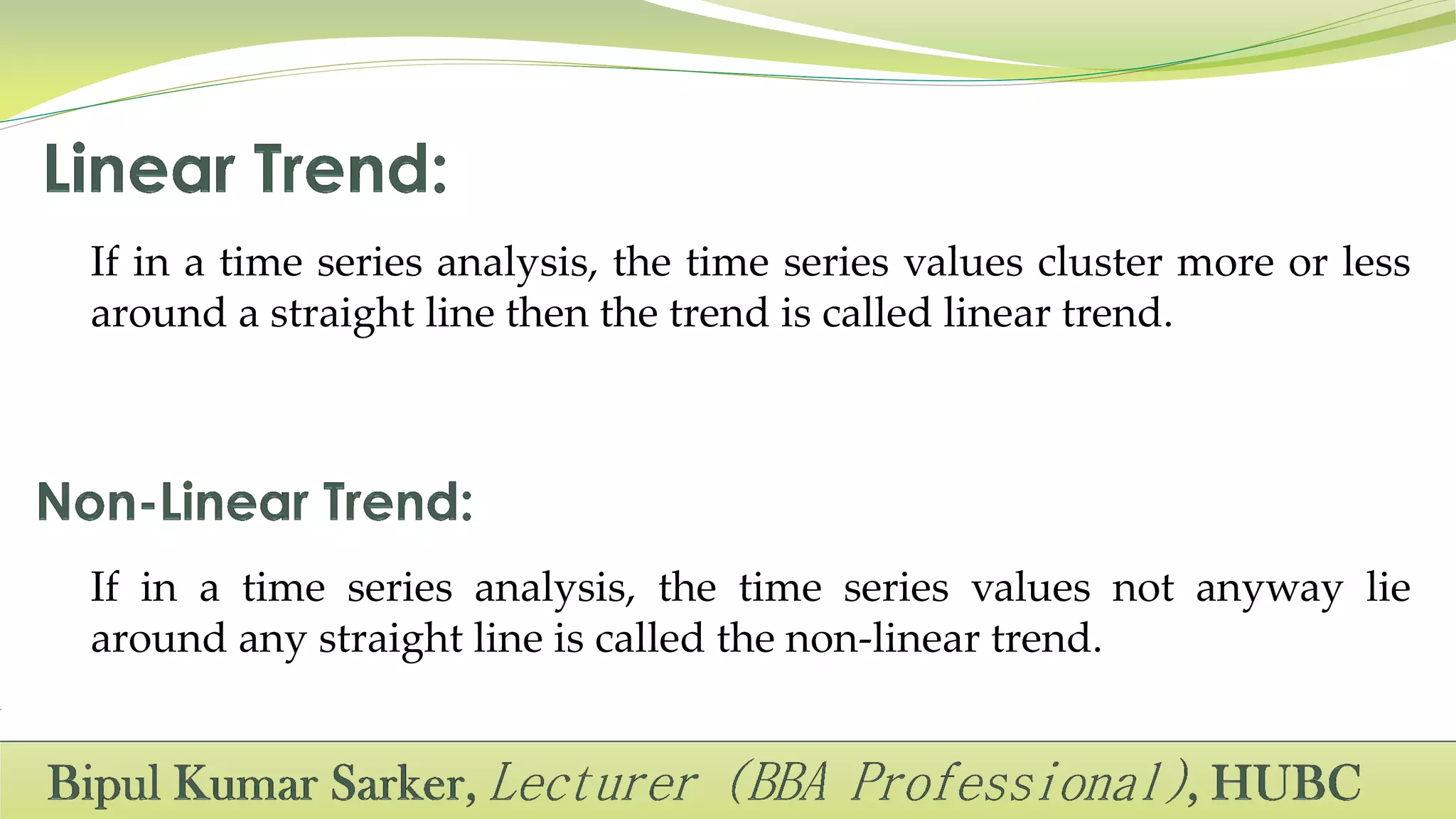 Linear Trend:

If in a time series analysis, the time series values cluster more or less around a straight line then the trend is called linear trend.

Non-Linear Trend:

If in a time series analysis, the time series values not anyway lie around any straight line is called the non-linear trend.

Bipul Kumar Sarker, Lecturer (BBA Professional), HUBC